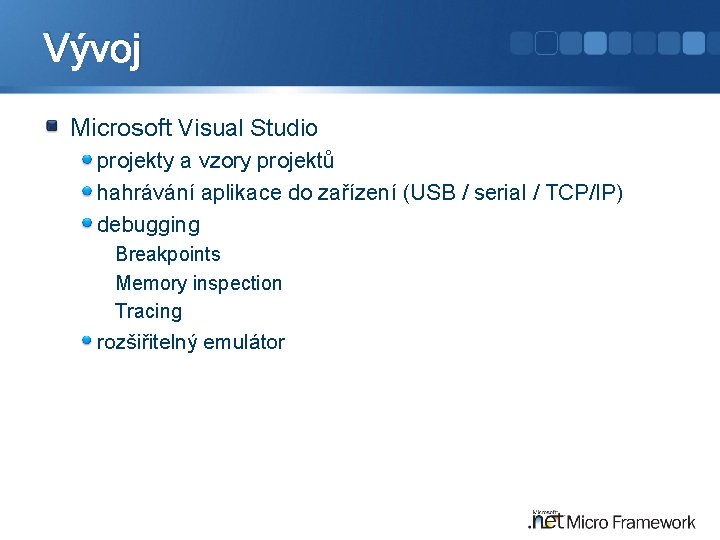 Vývoj

Microsoft Visual Studio

projekty a vzory projektů

hahrávání aplikace do zařízení (USB / serial / TCP/IP)

debugging

Breakpoints

Memory inspection

Tracing

rozšiřitelný emulátor

Microsoft .net Micro Framework